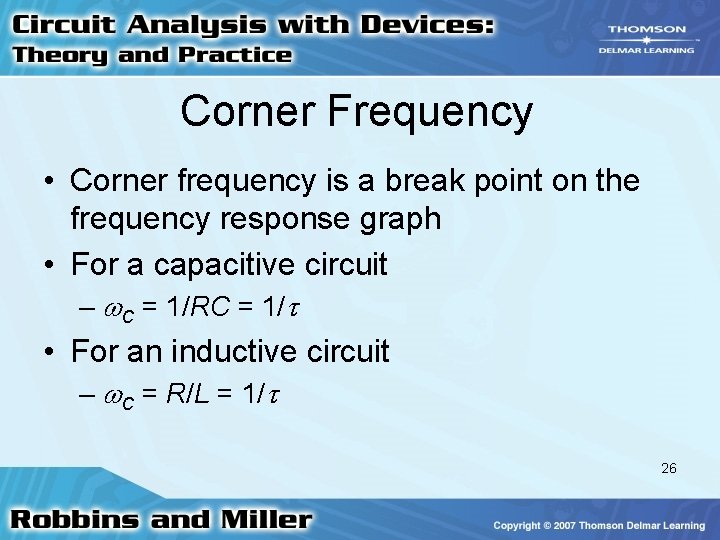 Circuit Analysis with Devices:
Theory and Practice

THOMSON
DELMAR LEARNING

Corner Frequency

• Corner frequency is a break point on the frequency response graph
• For a capacitive circuit
– $\omega_C = 1/RC = 1/\tau$
• For an inductive circuit
– $\omega_C = R/L = 1/\tau$

26

Robbins and Miller

Copyright © 2007 Thomson Delmar Learning